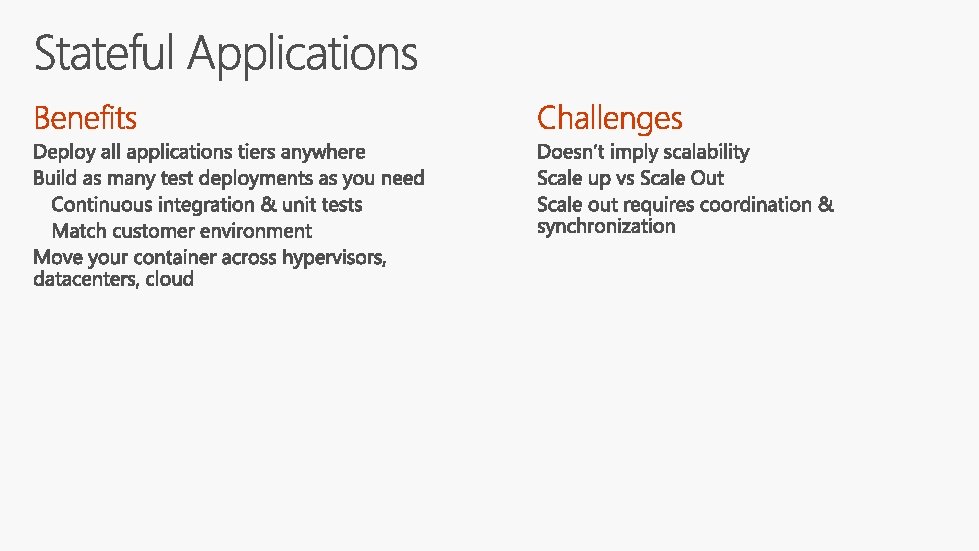 Stateful Applications

Benefits

Deploy all applications tiers anywhere

Build as many test deployments as you need

Continuous integration & unit tests

Match customer environment

Move your container across hypervisors, datacenters, cloud

Challenges

Doesn't imply scalability

Scale up vs Scale Out

Scale out requires coordination & synchronization